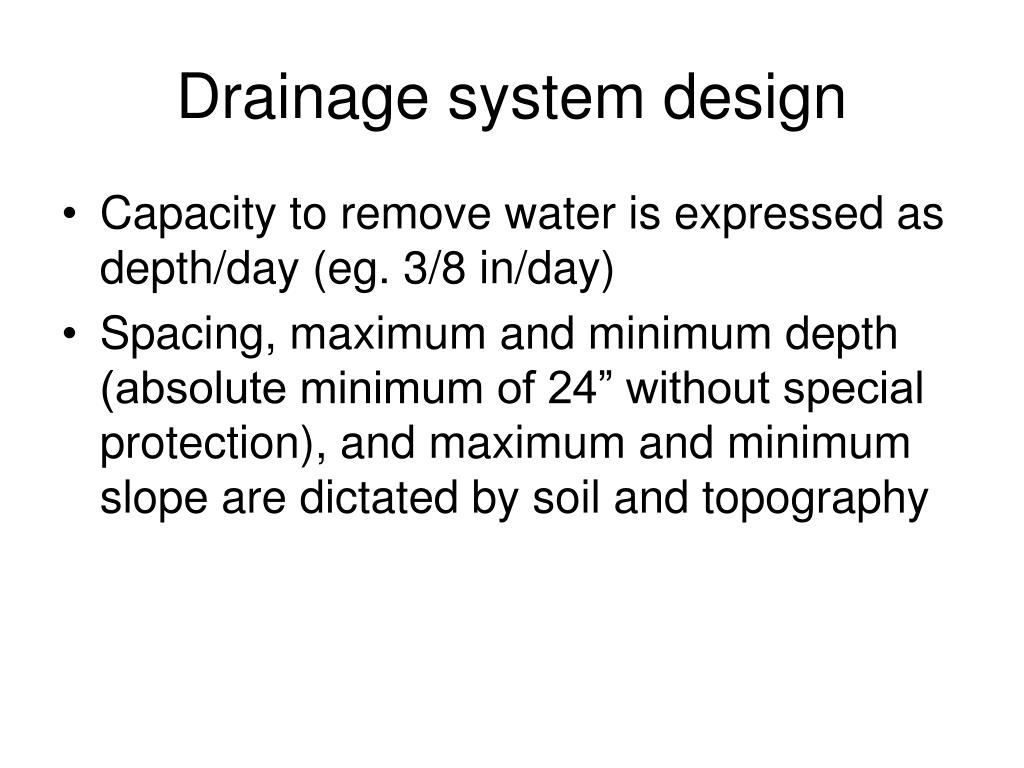 Drainage system design

• Capacity to remove water is expressed as depth/day (eg. 3/8 in/day)
• Spacing, maximum and minimum depth (absolute minimum of 24” without special protection), and maximum and minimum slope are dictated by soil and topography